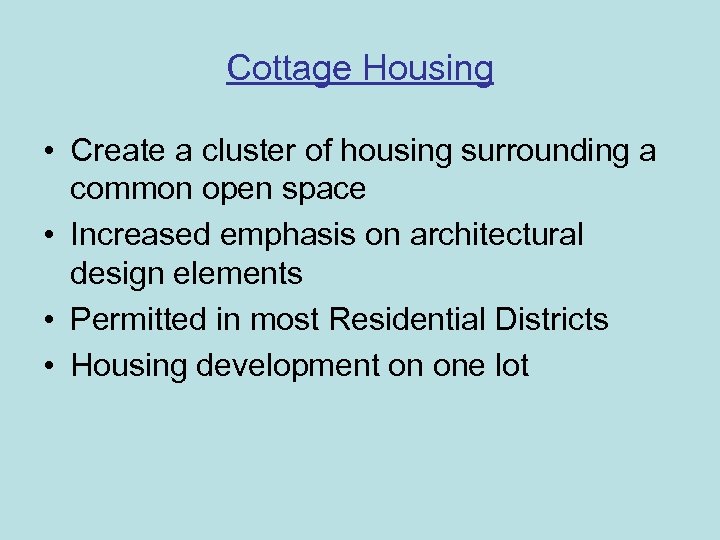 Cottage Housing

• Create a cluster of housing surrounding a common open space
• Increased emphasis on architectural design elements
• Permitted in most Residential Districts
• Housing development on one lot